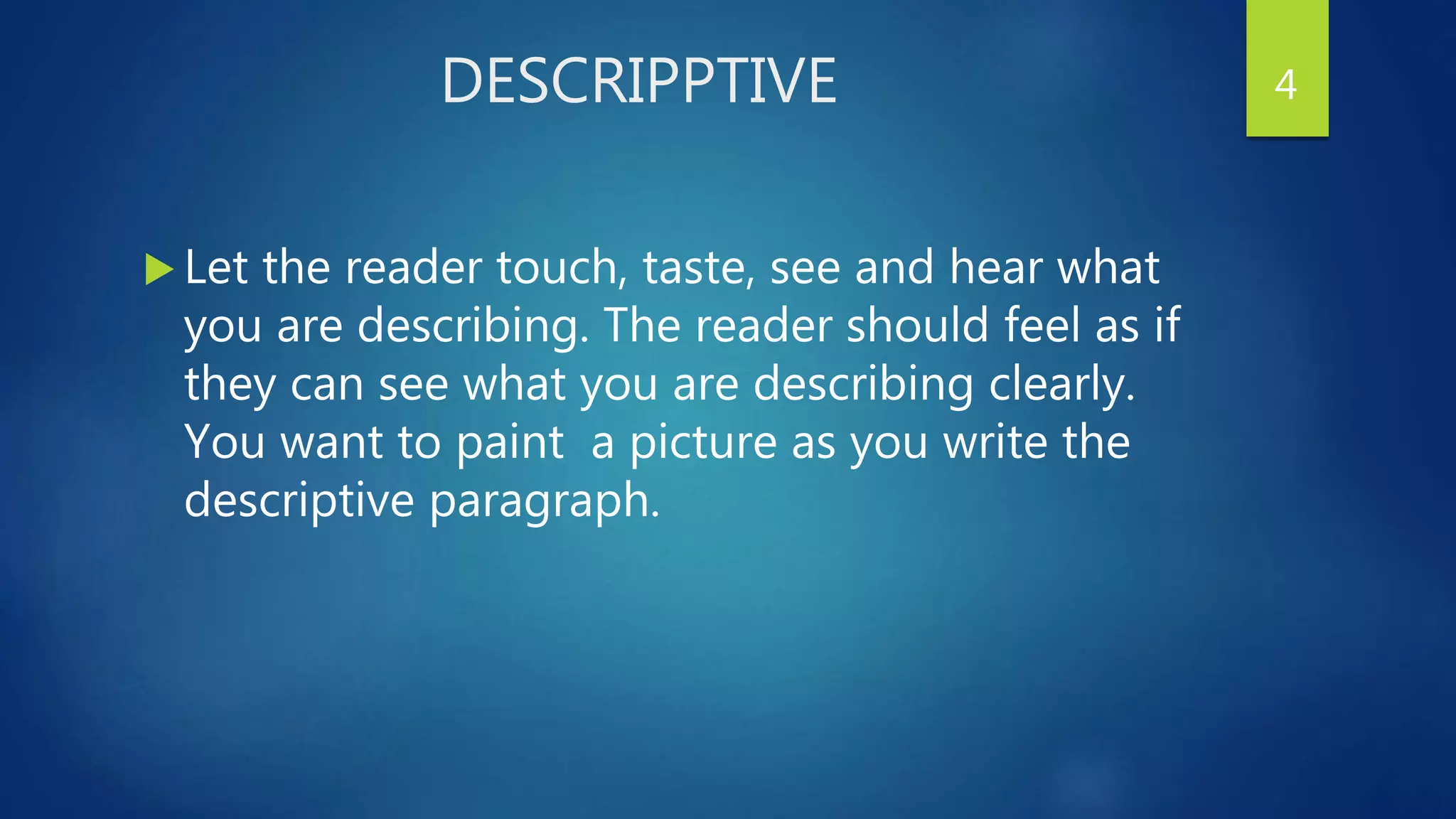 DESCRIPPTIVE

4

Let the reader touch, taste, see and hear what you are describing. The reader should feel as if they can see what you are describing clearly. You want to paint  a picture as you write the descriptive paragraph.